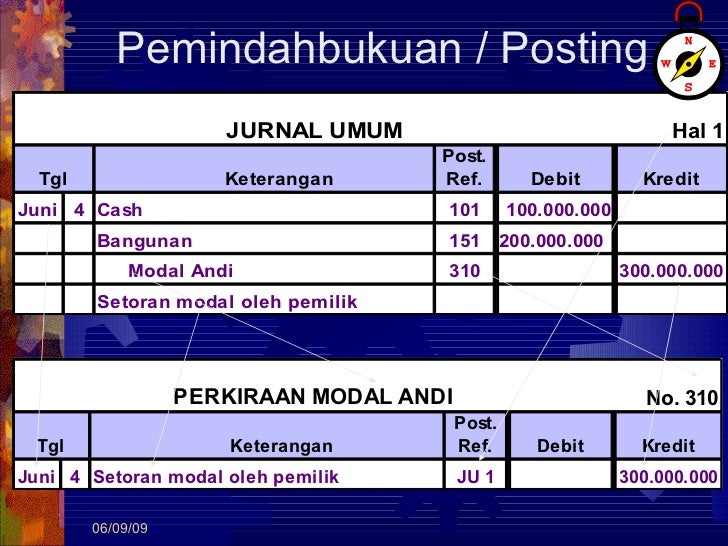 Pemindahbukuan / Posting

N W E S

JURNAL UMUM Hal 1

| Tgl | | Keterangan | Post. Ref. | Debit | Kredit |
|---|---|---|---|---|---|
| Juni | 4 | Cash | 101 | 100.000.000 | |
| | | Bangunan | 151 | 200.000.000 | |
| | | Modal Andi | 310 | | 300.000.000 |
| | | Setoran modal oleh pemilik | | | |

PERKIRAAN MODAL ANDI No. 310

| Tgl | | Keterangan | Post. Ref. | Debit | Kredit |
|---|---|---|---|---|---|
| Juni | 4 | Setoran modal oleh pemilik | JU 1 | | 300.000.000 |

06/09/09